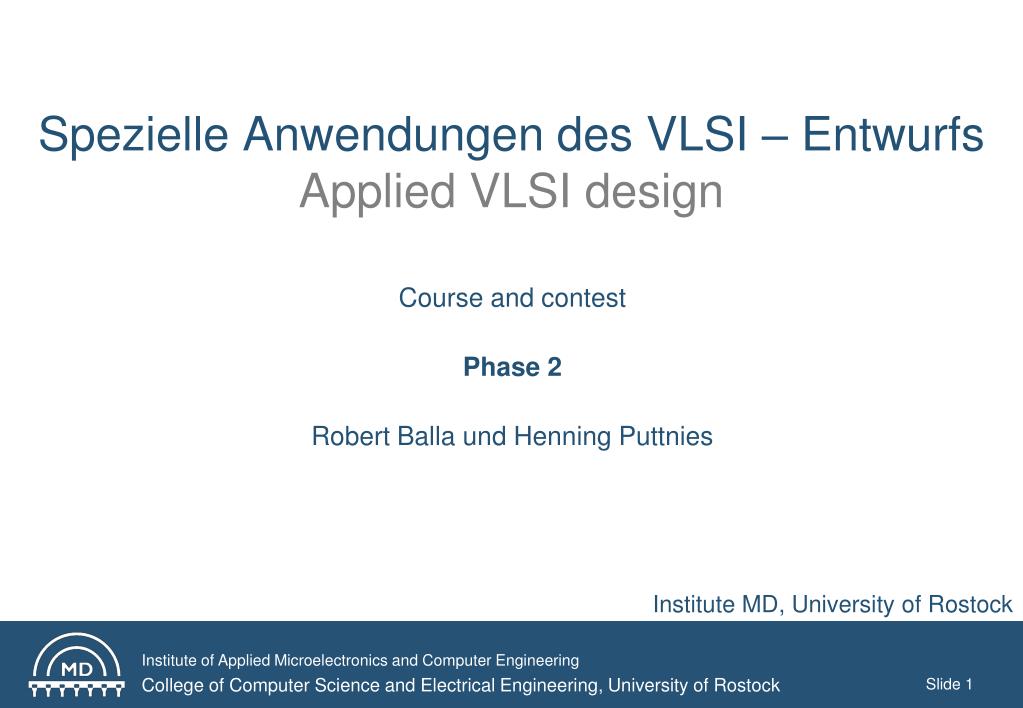 Spezielle Anwendungen des VLSI – Entwurfs
Applied VLSI design

Course and contest

Phase 2

Robert Balla und Henning Puttnies

Institute MD, University of Rostock

MD

Institute of Applied Microelectronics and Computer Engineering
College of Computer Science and Electrical Engineering, University of Rostock

Slide 1